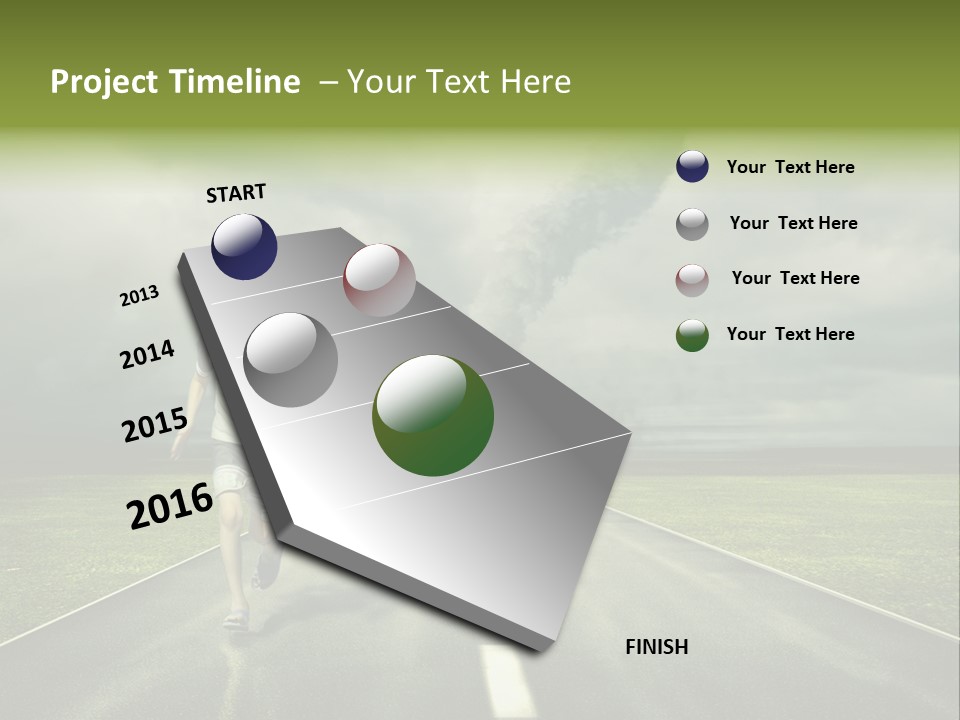 Project Timeline – Your Text Here

START

2013

2014

2015

2016

FINISH

Your Text Here

Your Text Here

Your Text Here

Your Text Here